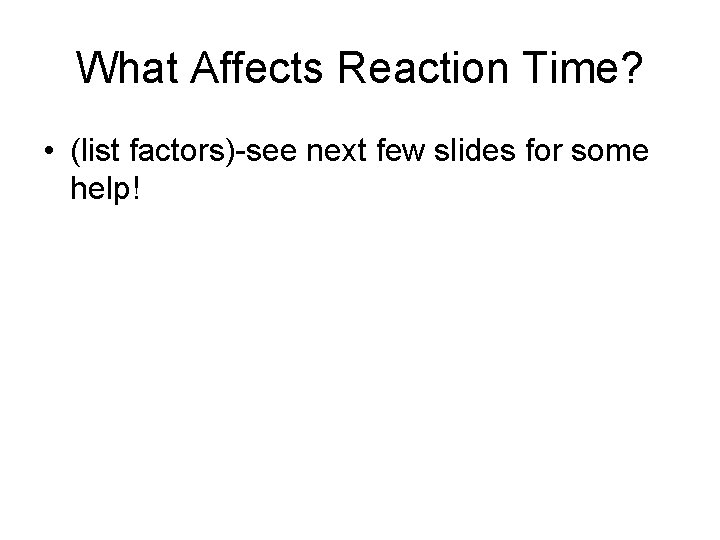 What Affects Reaction Time?

• (list factors)-see next few slides for some help!